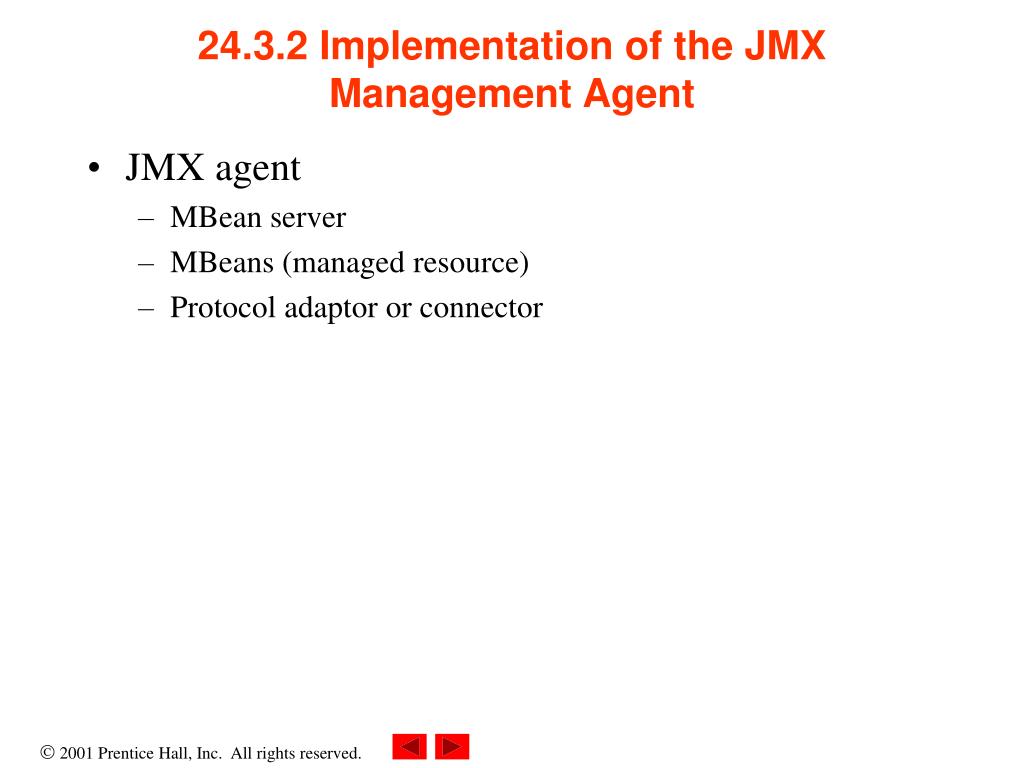 24.3.2 Implementation of the JMX Management Agent

• JMX agent
– MBean server
– MBeans (managed resource)
– Protocol adaptor or connector

© 2001 Prentice Hall, Inc. All rights reserved.